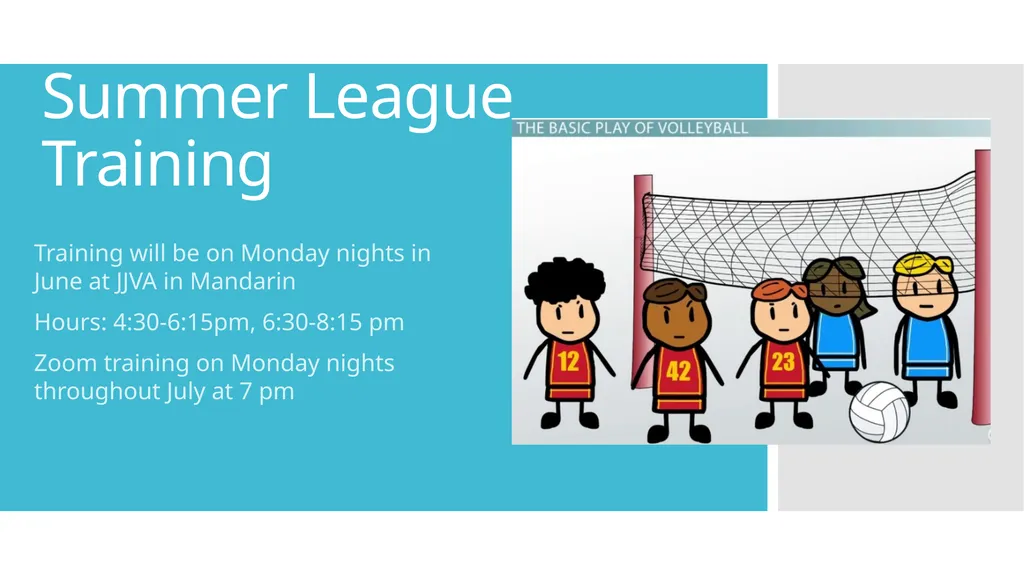 Summer League Training

Training will be on Monday nights in June at JJVA in Mandarin

Hours: 4:30-6:15pm, 6:30-8:15 pm

Zoom training on Monday nights throughout July at 7 pm

THE BASIC PLAY OF VOLLEYBALL

12

42

23